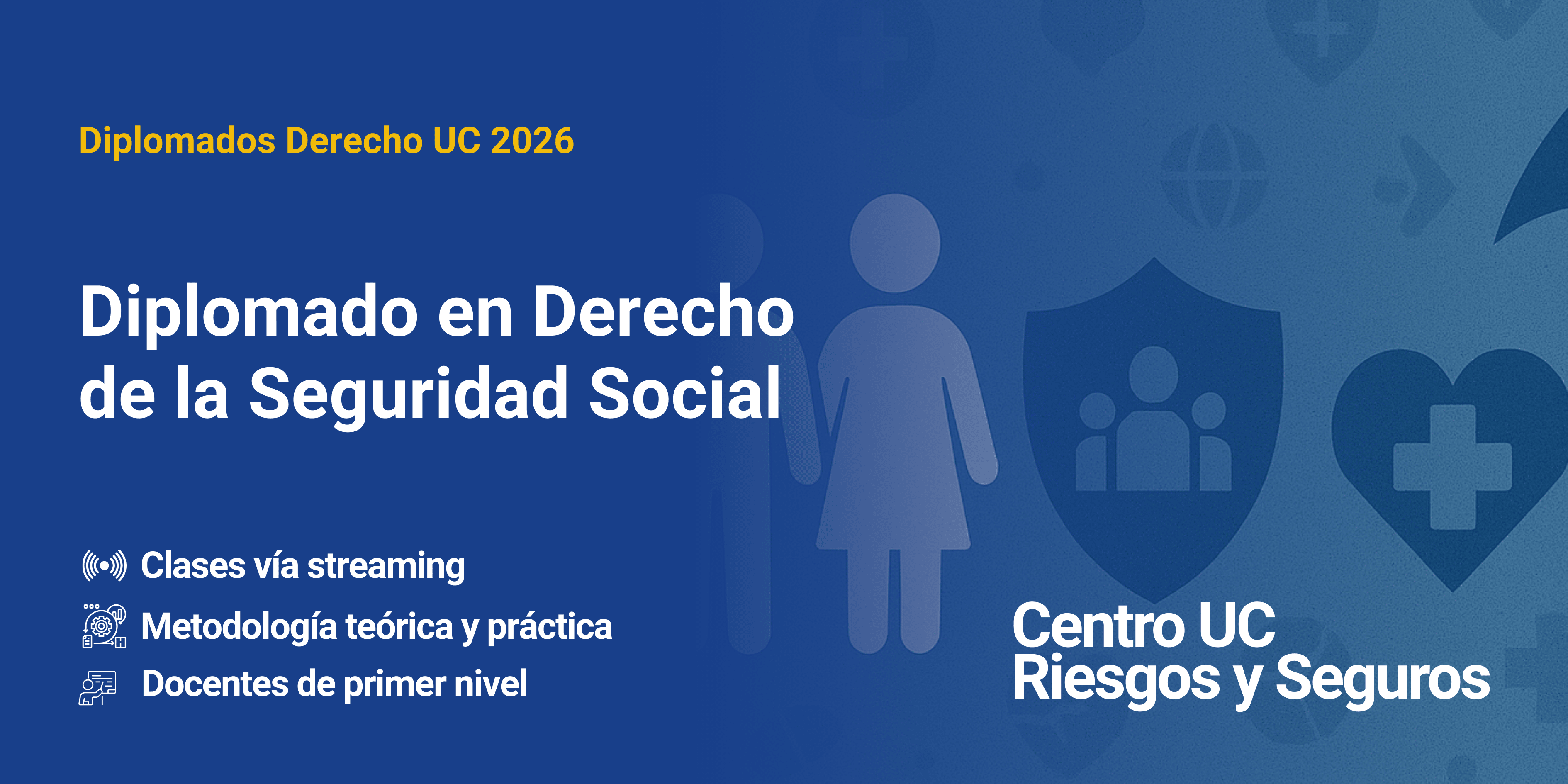 Diplomados Derecho UC 2026

Diplomado en Derecho de la Seguridad Social

Clases vía streaming

Metodología teórica y práctica

Docentes de primer nivel

Centro UC Riesgos y Seguros